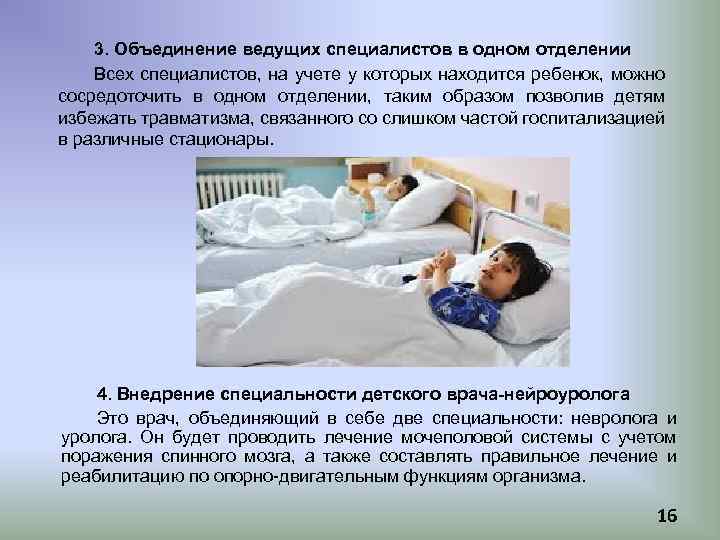 3. Объединение ведущих специалистов в одном отделении

Всех специалистов, на учете у которых находится ребенок, можно сосредоточить в одном отделении, таким образом позволив детям избежать травматизма, связанного со слишком частой госпитализацией в различные стационары.

4. Внедрение специальности детского врача-нейроуролога

Это врач, объединяющий в себе две специальности: невролога и уролога. Он будет проводить лечение мочеполовой системы с учетом поражения спинного мозга, а также составлять правильное лечение и реабилитацию по опорно-двигательным функциям организма.

16